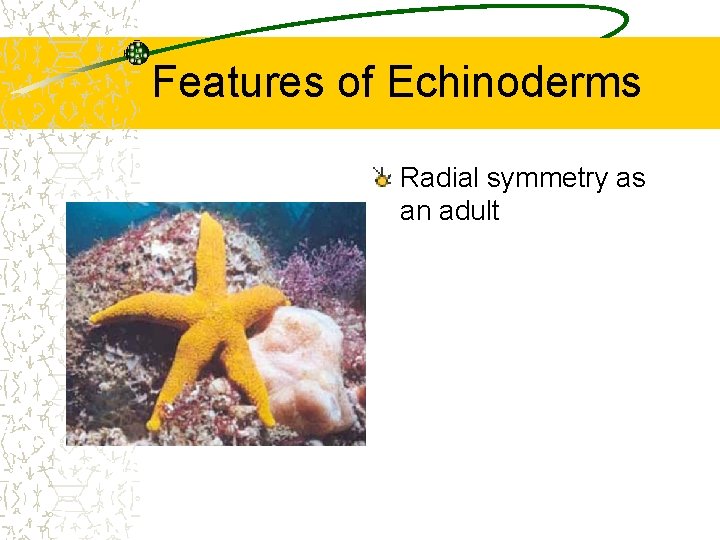 Features of Echinoderms

Radial symmetry as an adult